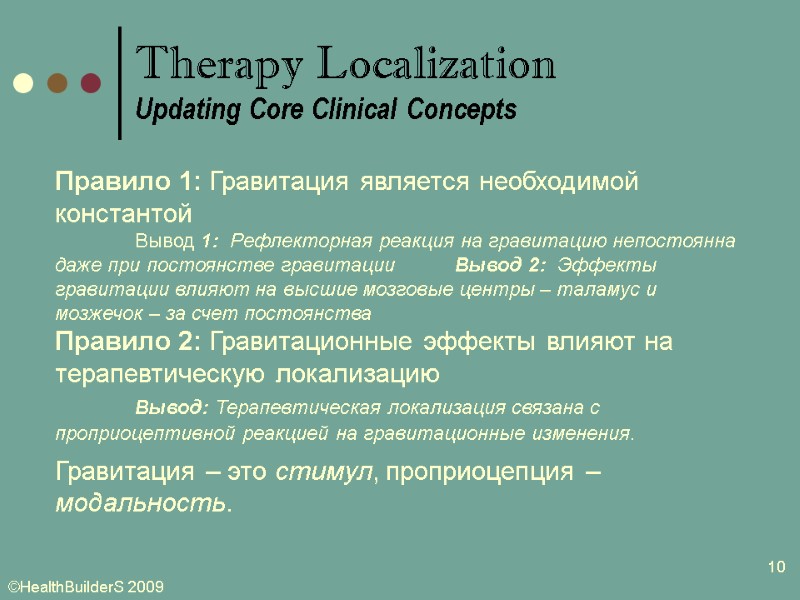 Therapy Localization
Updating Core Clinical Concepts

Правило 1: Гравитация является необходимой константой

Вывод 1: Рефлекторная реакция на гравитацию непостоянна даже при постоянстве гравитации Вывод 2: Эффекты гравитации влияют на высшие мозговые центры – таламус и мозжечок – за счет постоянства

Правило 2: Гравитационные эффекты влияют на терапевтическую локализацию

Вывод: Терапевтическая локализация связана с проприоцептивной реакцией на гравитационные изменения.

Гравитация – это стимул, проприоцепция – модальность.

10

©HealthBuilderS 2009